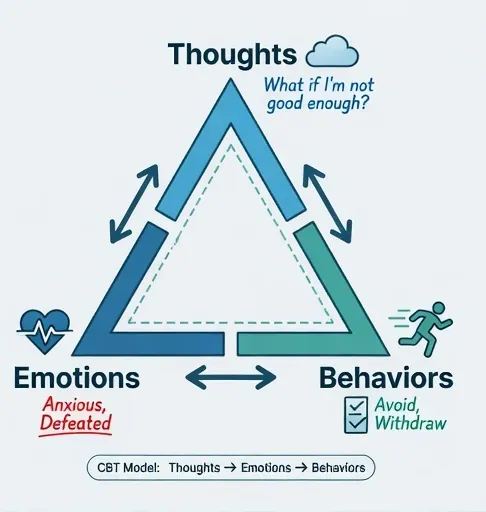 Thoughts

What if I'm not good enough?

Emotions

Anxious, Defeated

Behaviors

Avoid, Withdraw

CBT Model: Thoughts → Emotions → Behaviors